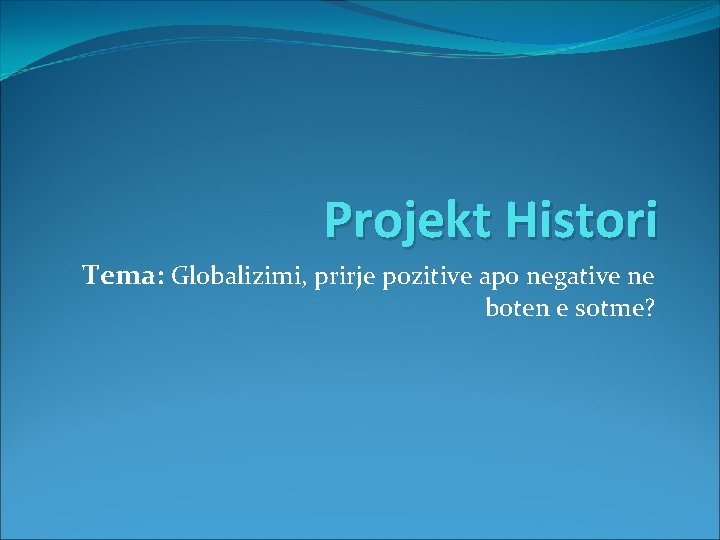 Projekt Histori

Tema: Globalizimi, prirje pozitive apo negative ne boten e sotme?